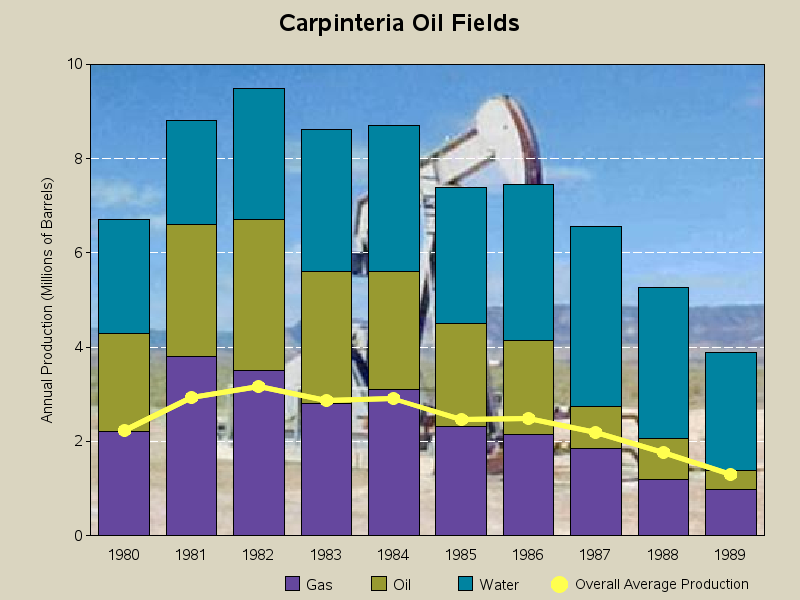 Carpinteria Oil Fields

Annual Production (Millions of Barrels)

10
8
6
4
2
0

1980 1981 1982 1983 1984 1985 1986 1987 1988 1989

Gas Oil Water Overall Average Production